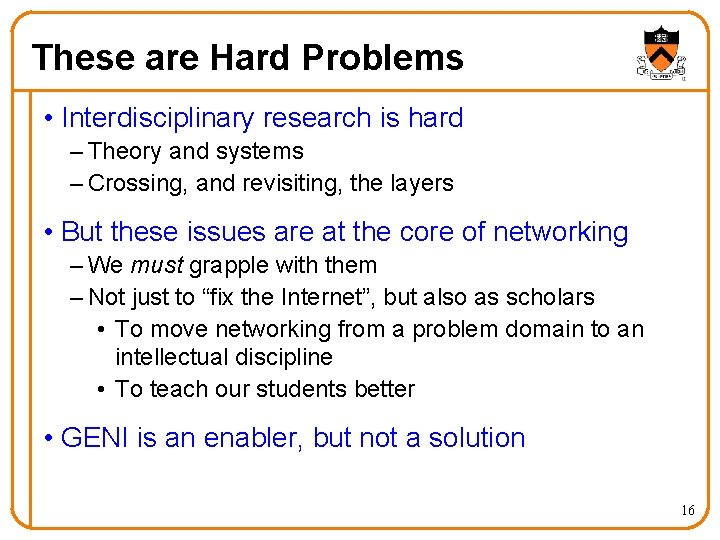 These are Hard Problems

• Interdisciplinary research is hard
- Theory and systems
- Crossing, and revisiting, the layers

• But these issues are at the core of networking
- We must grapple with them
- Not just to "fix the Internet", but also as scholars
• To move networking from a problem domain to an intellectual discipline
• To teach our students better

• GENI is an enabler, but not a solution

16